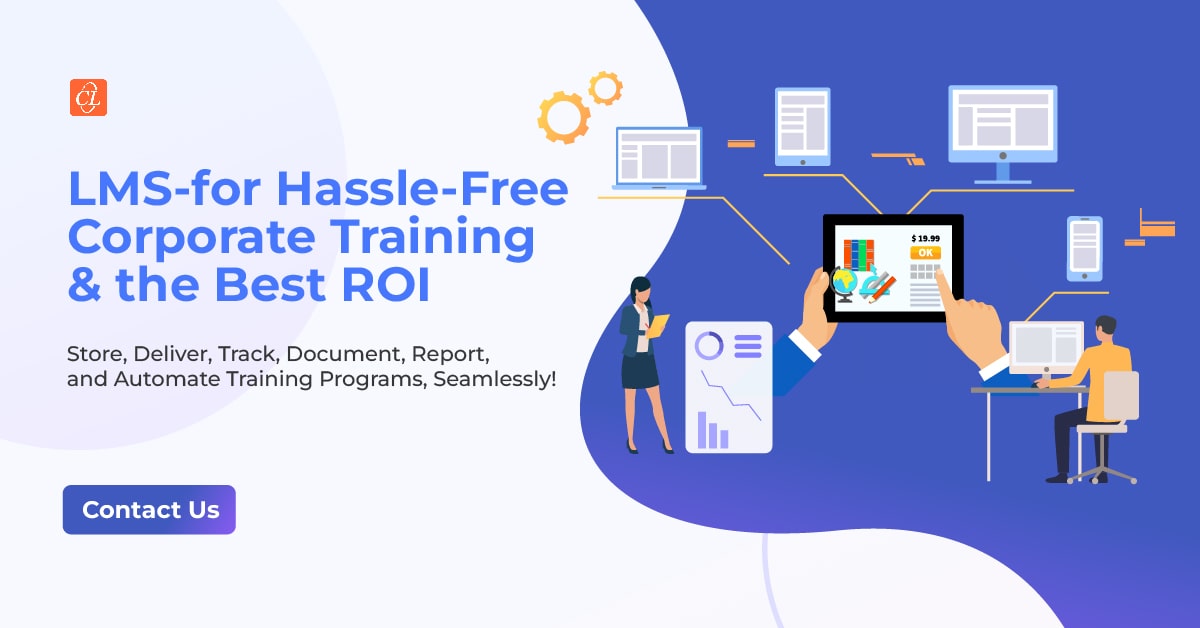 CL

LMS-for Hassle-Free Corporate Training & the Best ROI

Store, Deliver, Track, Document, Report, and Automate Training Programs, Seamlessly!

Contact Us

$ 19.99
OK